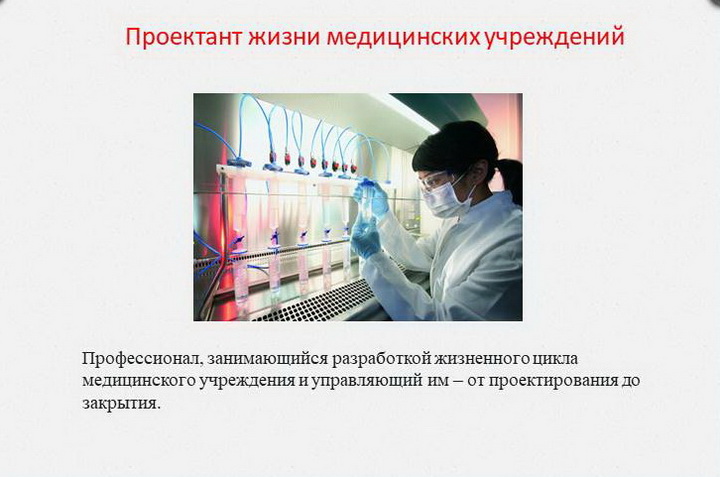 Проектант жизни медицинских учреждений

Профессионал, занимающийся разработкой жизненного цикла медицинского учреждения и управляющий им – от проектирования до закрытия.